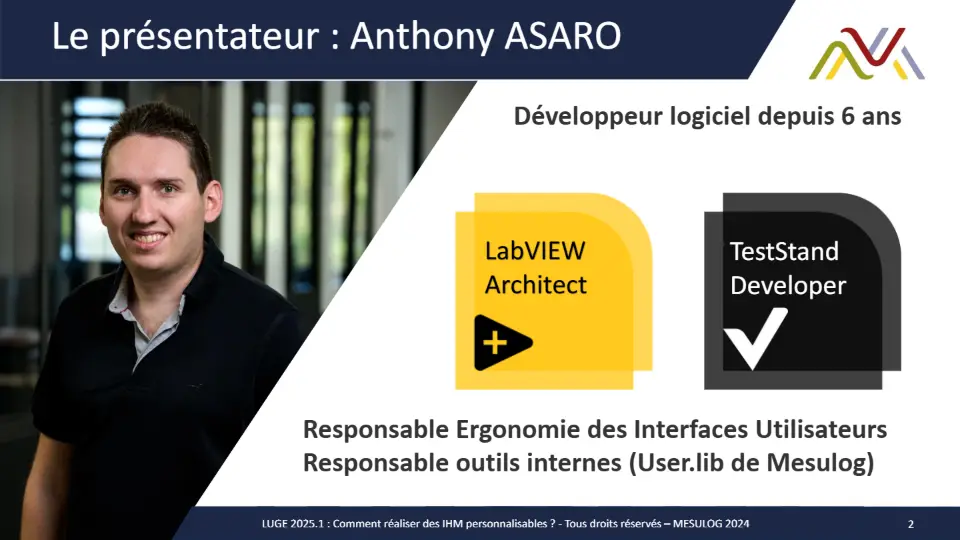 Le présentateur : Anthony ASARO

Développeur logiciel depuis 6 ans

LabVIEW
Architect

TestStand
Developer

Responsable Ergonomie des Interfaces Utilisateurs
Responsable outils internes (User.lib de Mesulog)

LUGE 2025.1 : Comment réaliser des IHM personnalisables ? - Tous droits réservés – MESULOG 2024

2